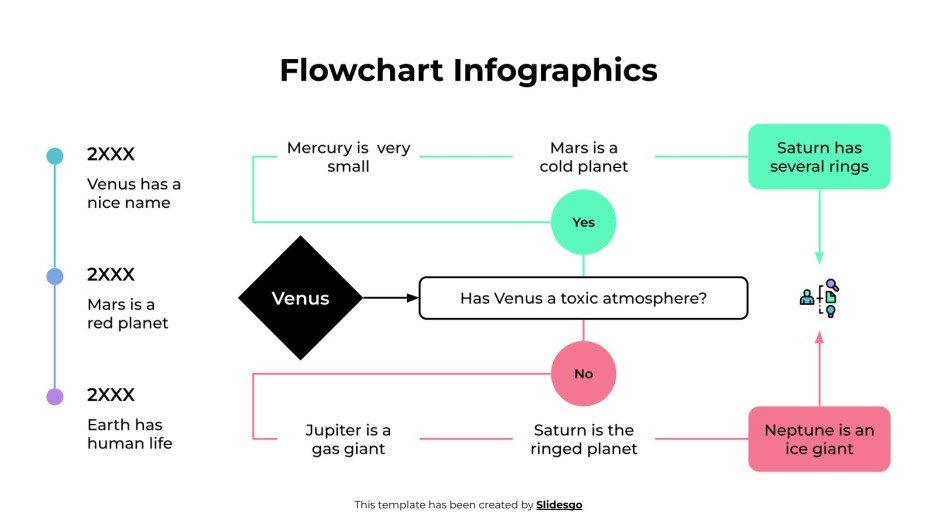 Flowchart Infographics

2XXX

Venus has a nice name

2XXX

Mars is a red planet

2XXX

Earth has human life

Mercury is very small

Mars is a cold planet

Saturn has several rings

Yes

Venus

Has Venus a toxic atmosphere?

No

Jupiter is a gas giant

Saturn is the ringed planet

Neptune is an ice giant

This template has been created by Slidesgo